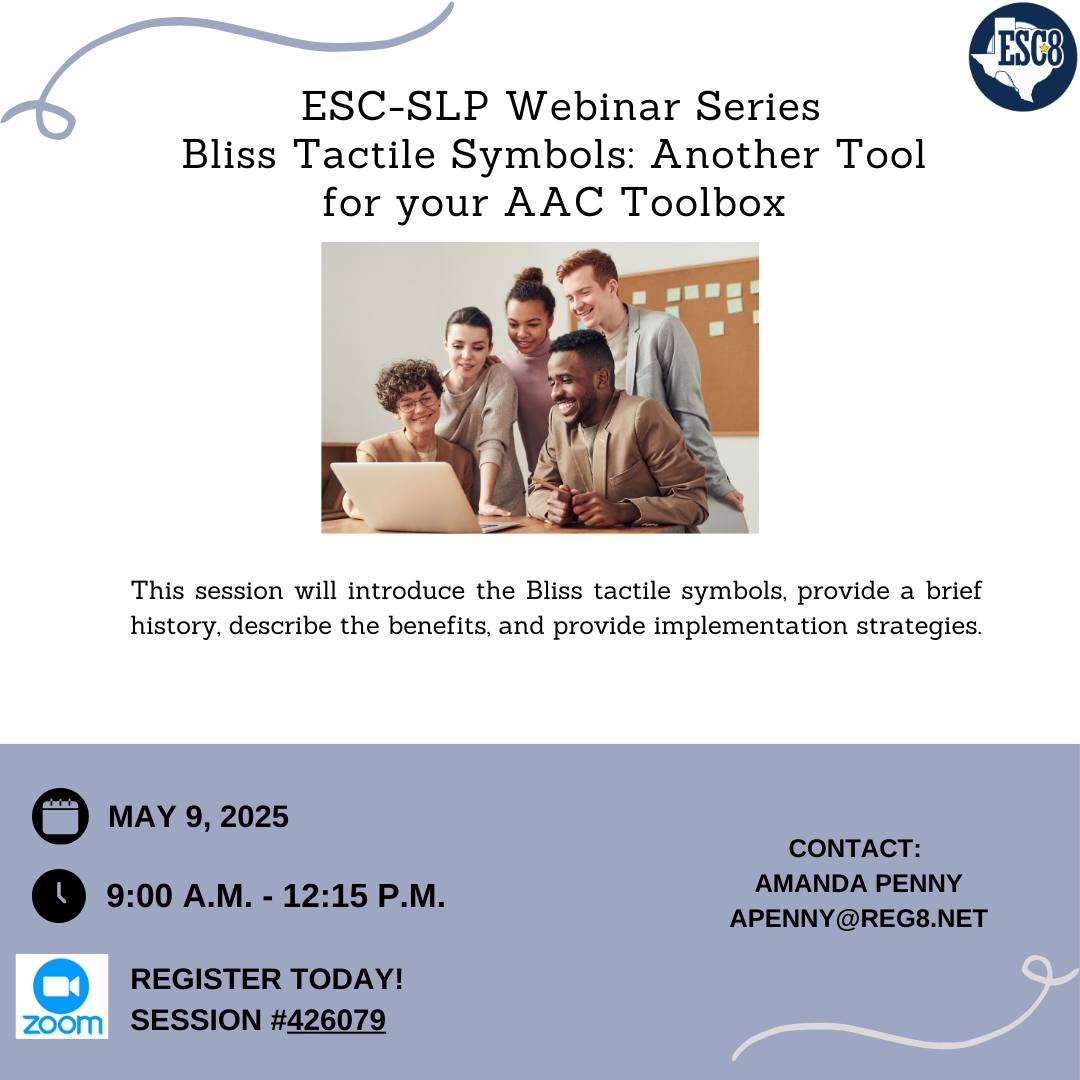 ESC8

ESC-SLP Webinar Series
Bliss Tactile Symbols: Another Tool for your AAC Toolbox

This session will introduce the Bliss tactile symbols, provide a brief history, describe the benefits, and provide implementation strategies.

MAY 9, 2025

9:00 A.M. - 12:15 P.M.

zoom

REGISTER TODAY!
SESSION #426079

CONTACT:
AMANDA PENNY
APENNY@REG8.NET